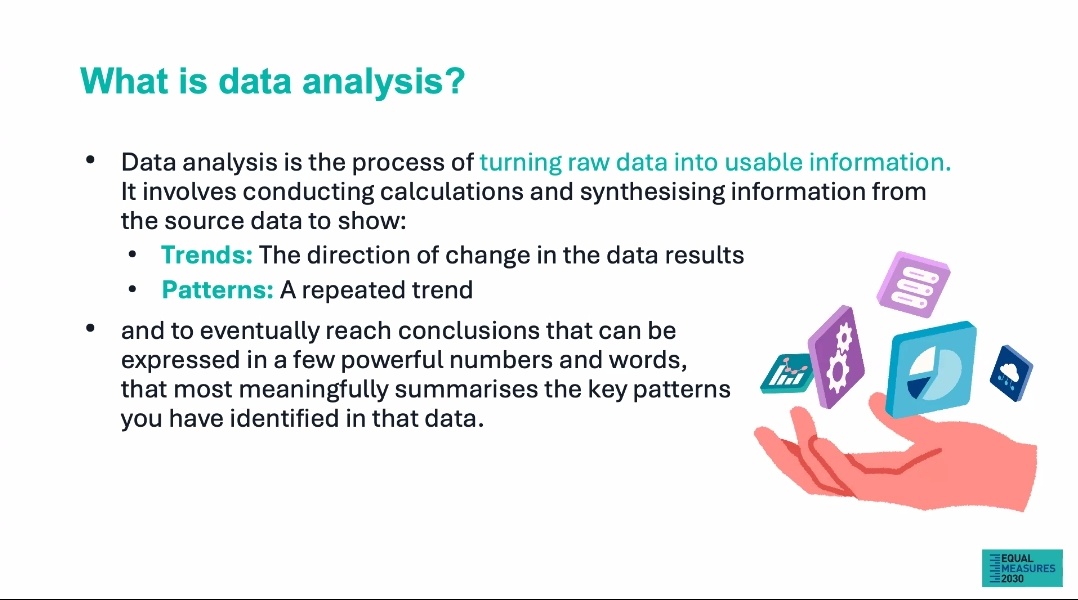 What is data analysis?

• Data analysis is the process of turning raw data into usable information. It involves conducting calculations and synthesising information from the source data to show:
  • Trends: The direction of change in the data results
  • Patterns: A repeated trend
• and to eventually reach conclusions that can be expressed in a few powerful numbers and words, that most meaningfully summarises the key patterns you have identified in that data.

EQUAL MEASURES 2030